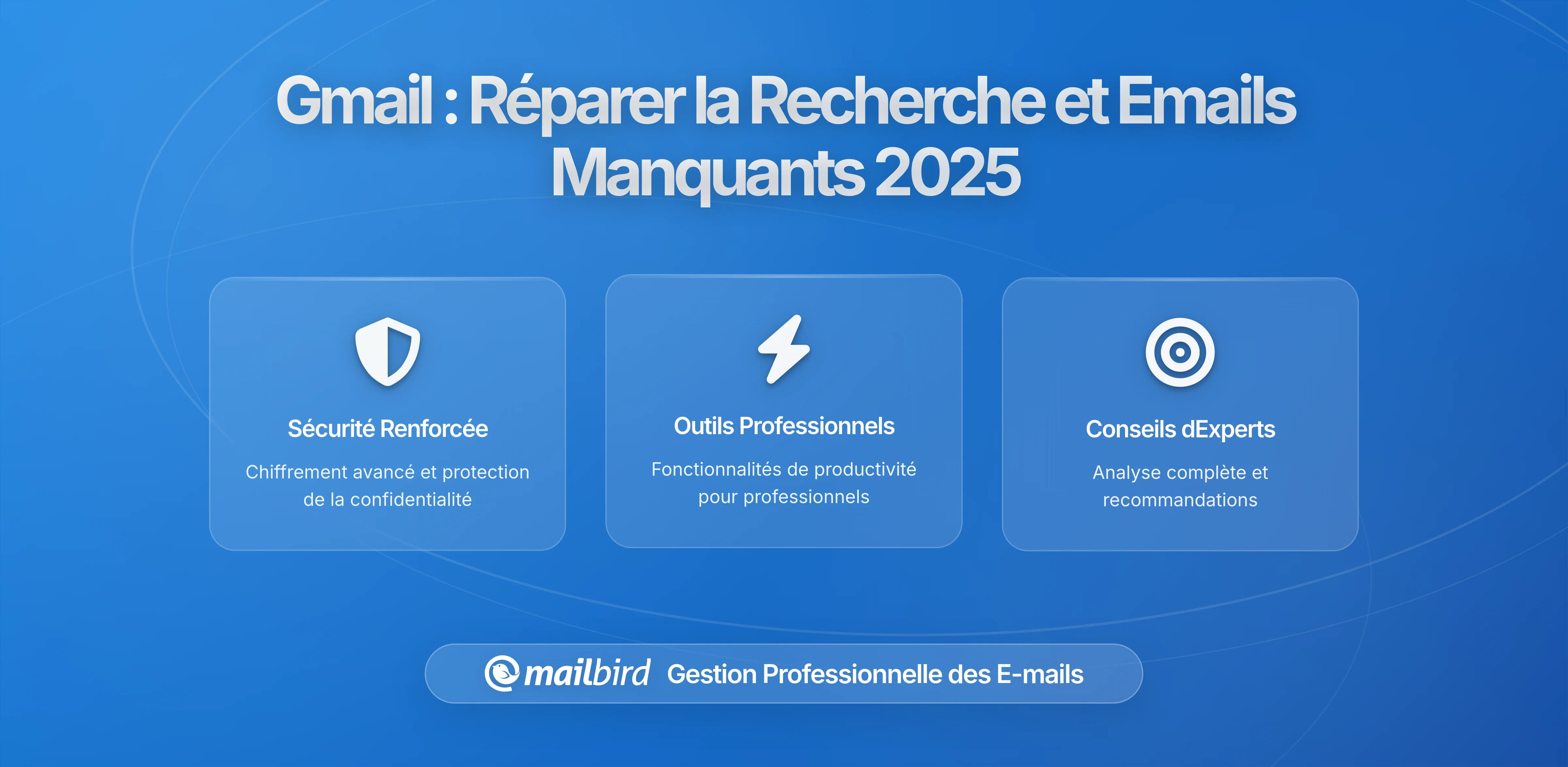 Gmail : Réparer la Recherche et Emails Manquants 2025

Sécurité Renforcée

Chiffrement avancé et protection de la confidentialité

Outils Professionnels

Fonctionnalités de productivité pour professionnels

Conseils dExperts

Analyse complète et recommandations

mailbird Gestion Professionnelle des E-mails